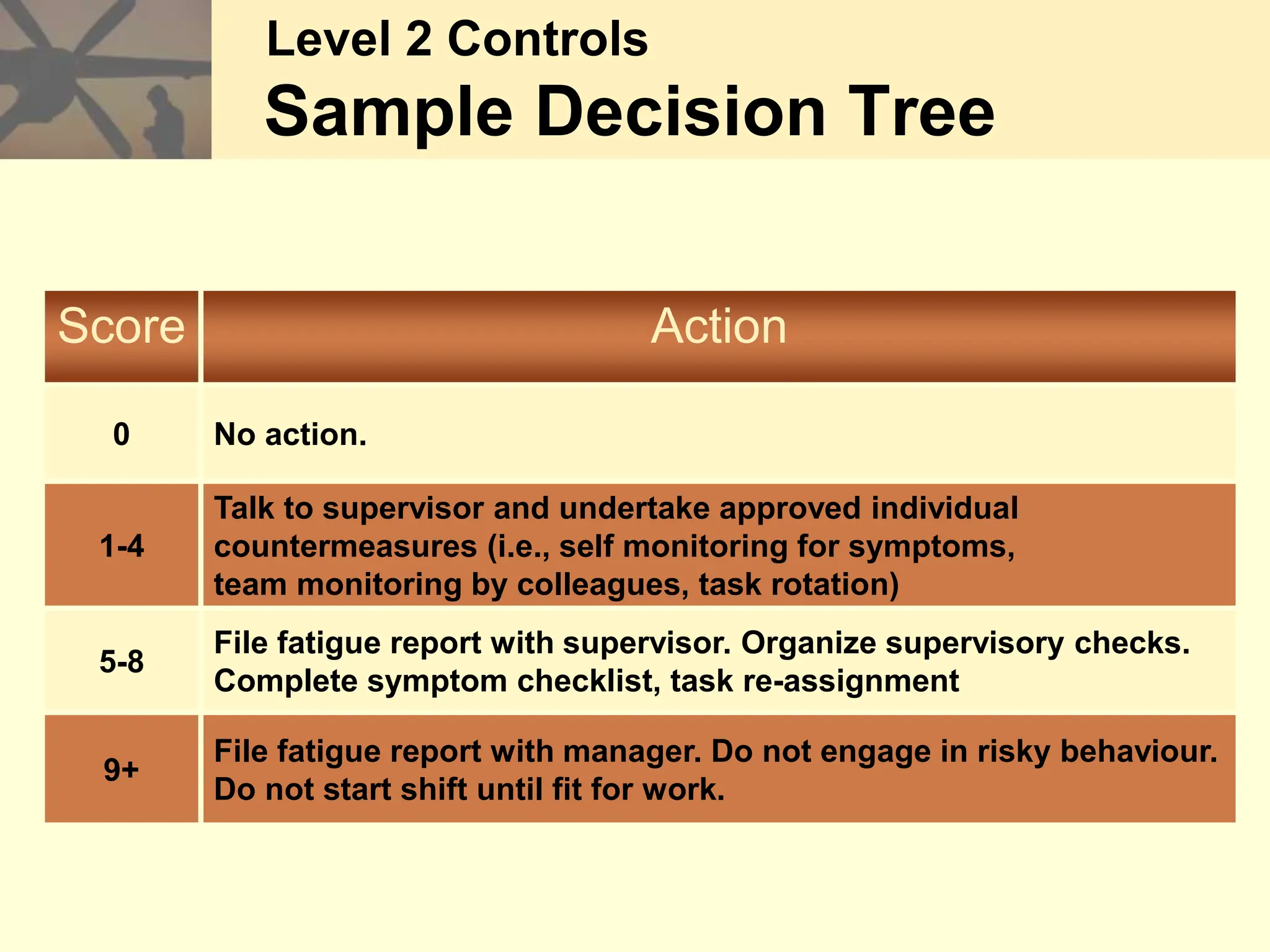 Level 2 Controls
Sample Decision Tree

| Score | Action |
|---|---|
| 0 | No action. |
| 1-4 | Talk to supervisor and undertake approved individual countermeasures (i.e., self monitoring for symptoms, team monitoring by colleagues, task rotation) |
| 5-8 | File fatigue report with supervisor. Organize supervisory checks. Complete symptom checklist, task re-assignment |
| 9+ | File fatigue report with manager. Do not engage in risky behaviour. Do not start shift until fit for work. |